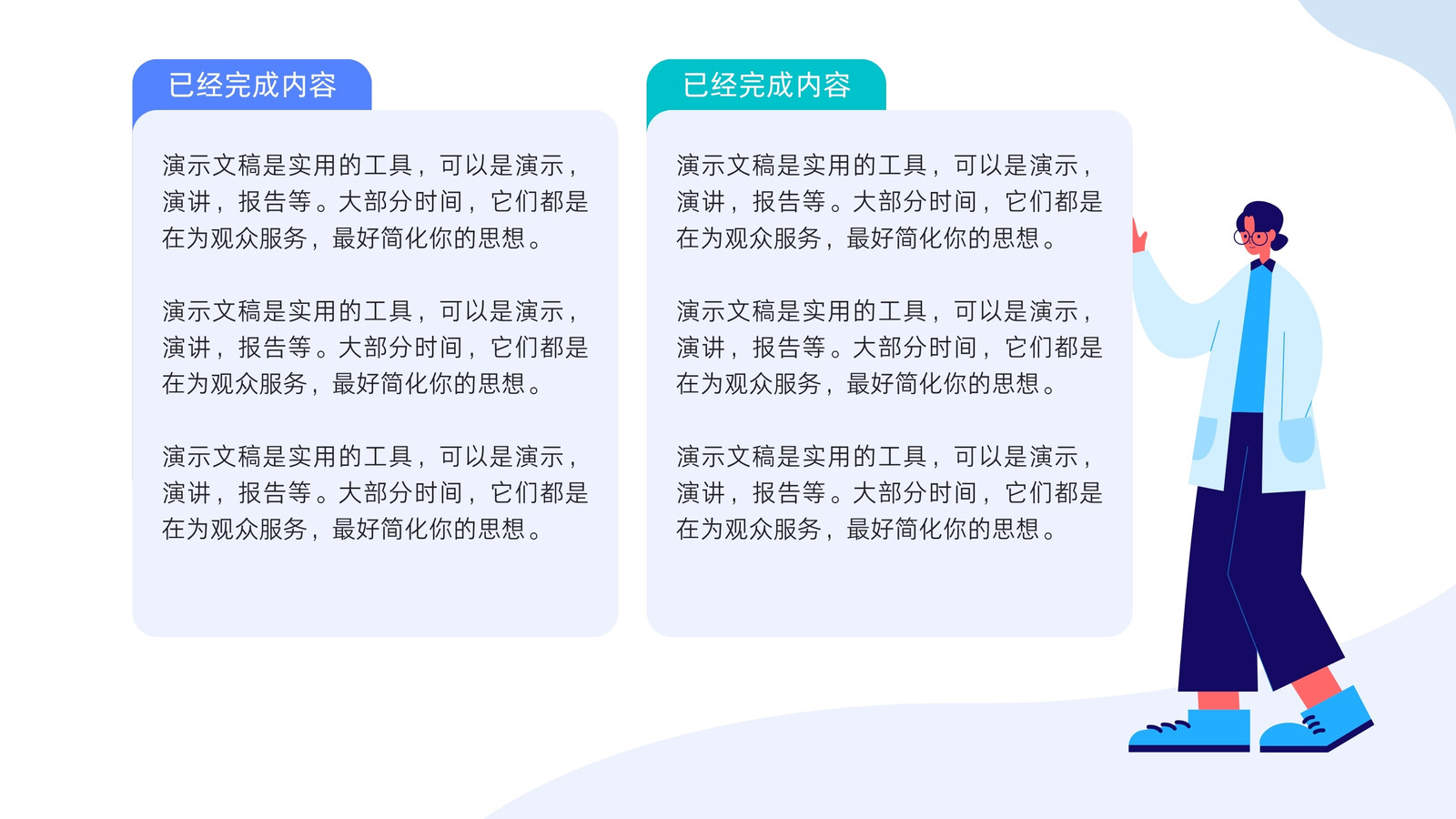 已经完成内容

演示文稿是实用的工具，可以是演示，演讲，报告等。大部分时间，它们都是在为观众服务，最好简化你的思想。

演示文稿是实用的工具，可以是演示，演讲，报告等。大部分时间，它们都是在为观众服务，最好简化你的思想。

演示文稿是实用的工具，可以是演示，演讲，报告等。大部分时间，它们都是在为观众服务，最好简化你的思想。

已经完成内容

演示文稿是实用的工具，可以是演示，演讲，报告等。大部分时间，它们都是在为观众服务，最好简化你的思想。

演示文稿是实用的工具，可以是演示，演讲，报告等。大部分时间，它们都是在为观众服务，最好简化你的思想。

演示文稿是实用的工具，可以是演示，演讲，报告等。大部分时间，它们都是在为观众服务，最好简化你的思想。